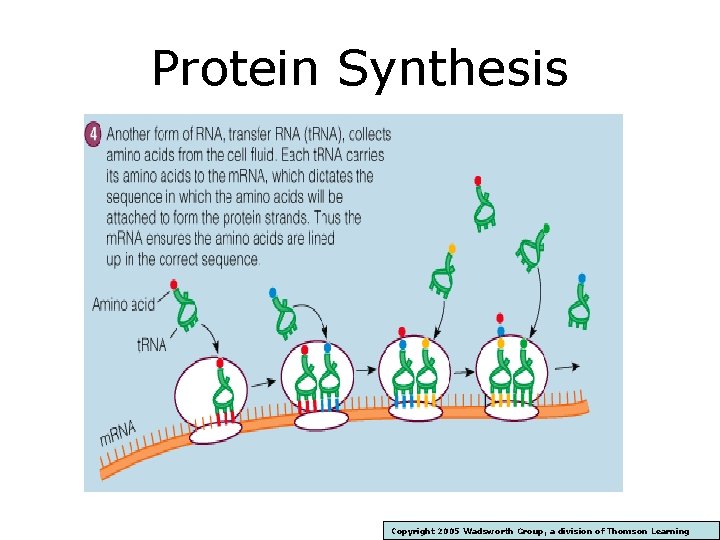 Protein Synthesis

4 Another form of RNA, transfer RNA (tRNA), collects amino acids from the cell fluid. Each tRNA carries its amino acids to the mRNA, which dictates the sequence in which the amino acids will be attached to form the protein strands. Thus the mRNA ensures the amino acids are lined up in the correct sequence.

Amino acid

tRNA

mRNA

Copyright 2005 Wadsworth Group, a division of Thomson Learning